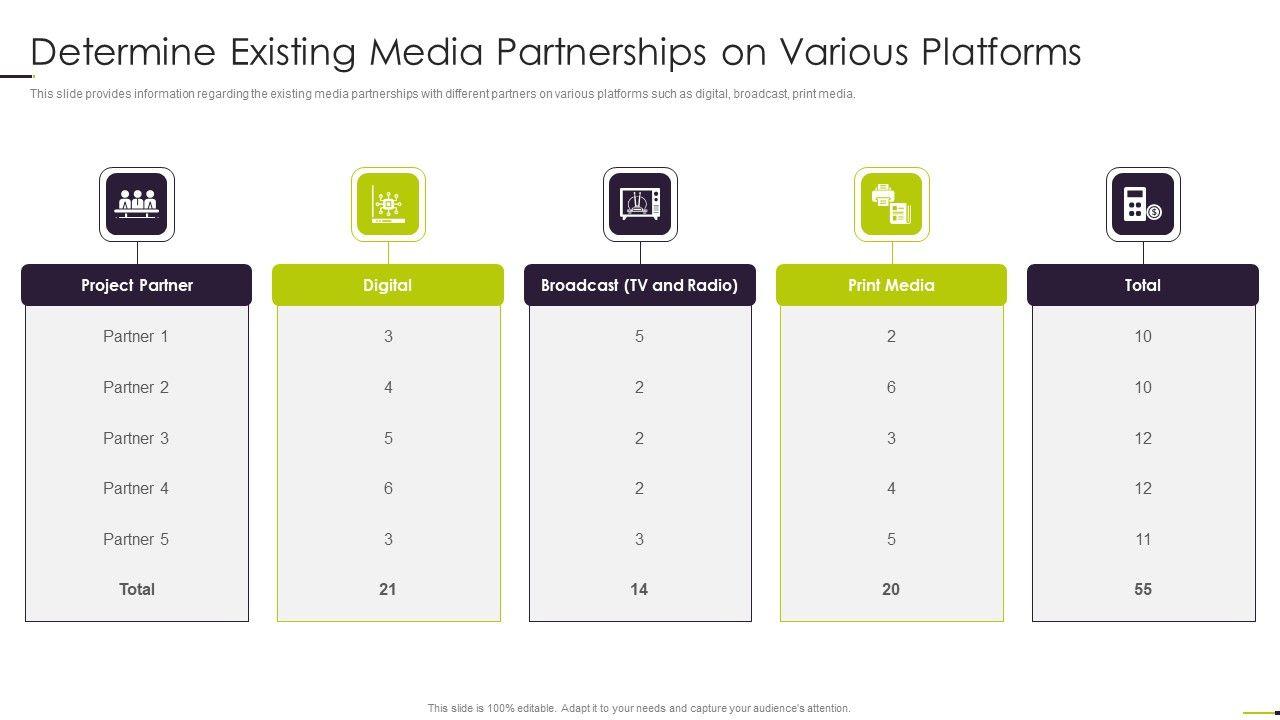 Determine Existing Media Partnerships on Various Platforms

This slide provides information regarding the existing media partnerships with different partners on various platforms such as digital, broadcast, print media.

| Project Partner | Digital | Broadcast (TV and Radio) | Print Media | Total |
|---|---|---|---|---|
| Partner 1 | 3 | 5 | 2 | 10 |
| Partner 2 | 4 | 2 | 6 | 10 |
| Partner 3 | 5 | 2 | 3 | 12 |
| Partner 4 | 6 | 2 | 4 | 12 |
| Partner 5 | 3 | 3 | 5 | 11 |
| Total | 21 | 14 | 20 | 55 |

This slide is 100% editable. Adapt it to your needs and capture your audience's attention.